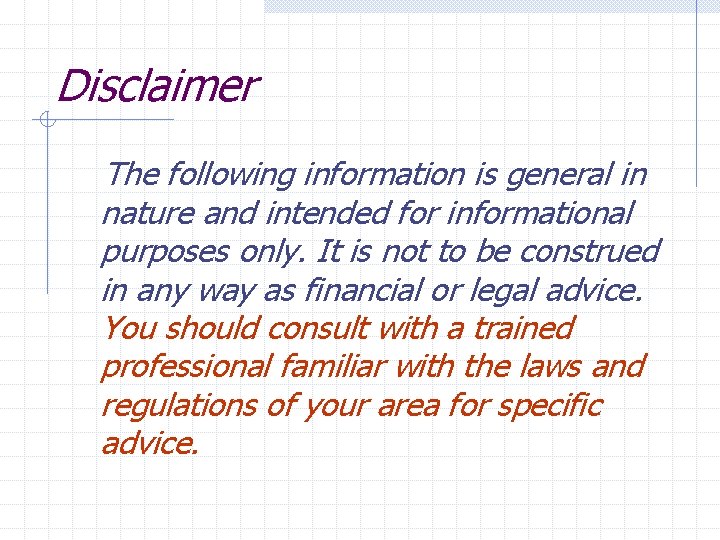 Disclaimer

The following information is general in nature and intended for informational purposes only. It is not to be construed in any way as financial or legal advice. You should consult with a trained professional familiar with the laws and regulations of your area for specific advice.